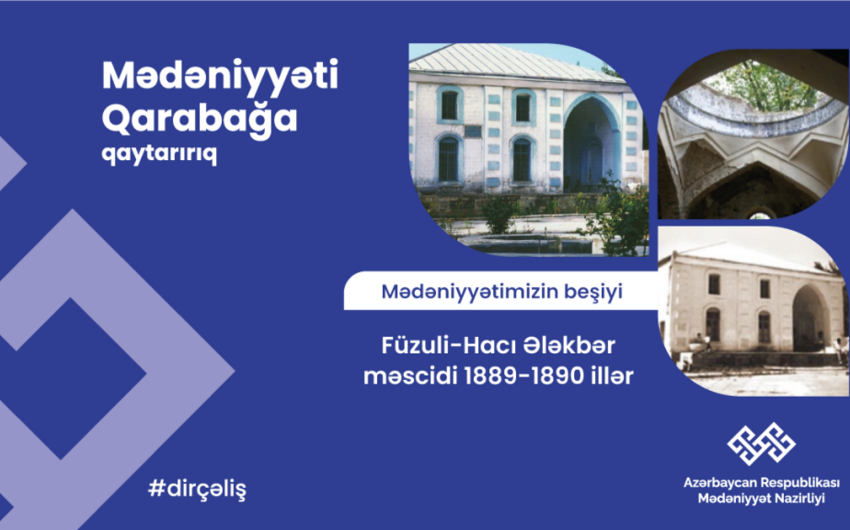 Mədəniyyəti Qarabağa qaytarırıq

Mədəniyyətimizin beşiyi

Füzuli-Hacı Ələkbər məscidi 1889-1890 illər

#dirçəliş

Azərbaycan Respublikası Mədəniyyət Nazirliyi